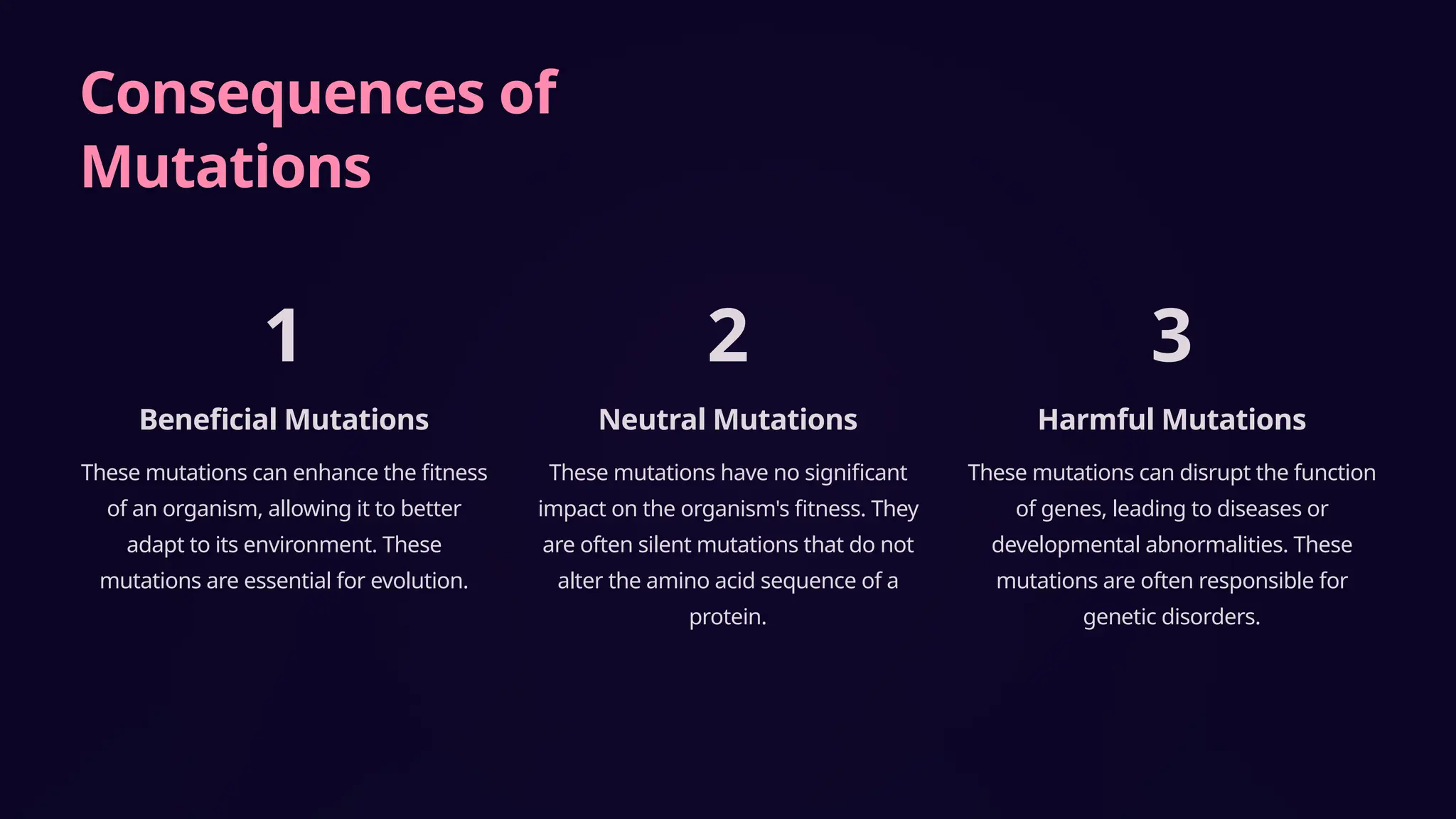 Consequences of Mutations

1

Beneficial Mutations

These mutations can enhance the fitness of an organism, allowing it to better adapt to its environment. These mutations are essential for evolution.

2

Neutral Mutations

These mutations have no significant impact on the organism's fitness. They are often silent mutations that do not alter the amino acid sequence of a protein.

3

Harmful Mutations

These mutations can disrupt the function of genes, leading to diseases or developmental abnormalities. These mutations are often responsible for genetic disorders.